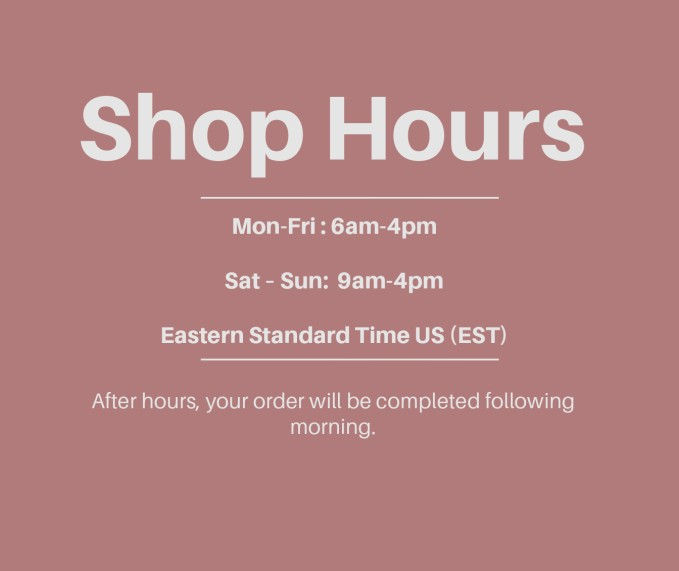 Shop Hours

Mon-Fri : 6am-4pm

Sat - Sun: 9am-4pm

Eastern Standard Time US (EST)

After hours, your order will be completed following morning.